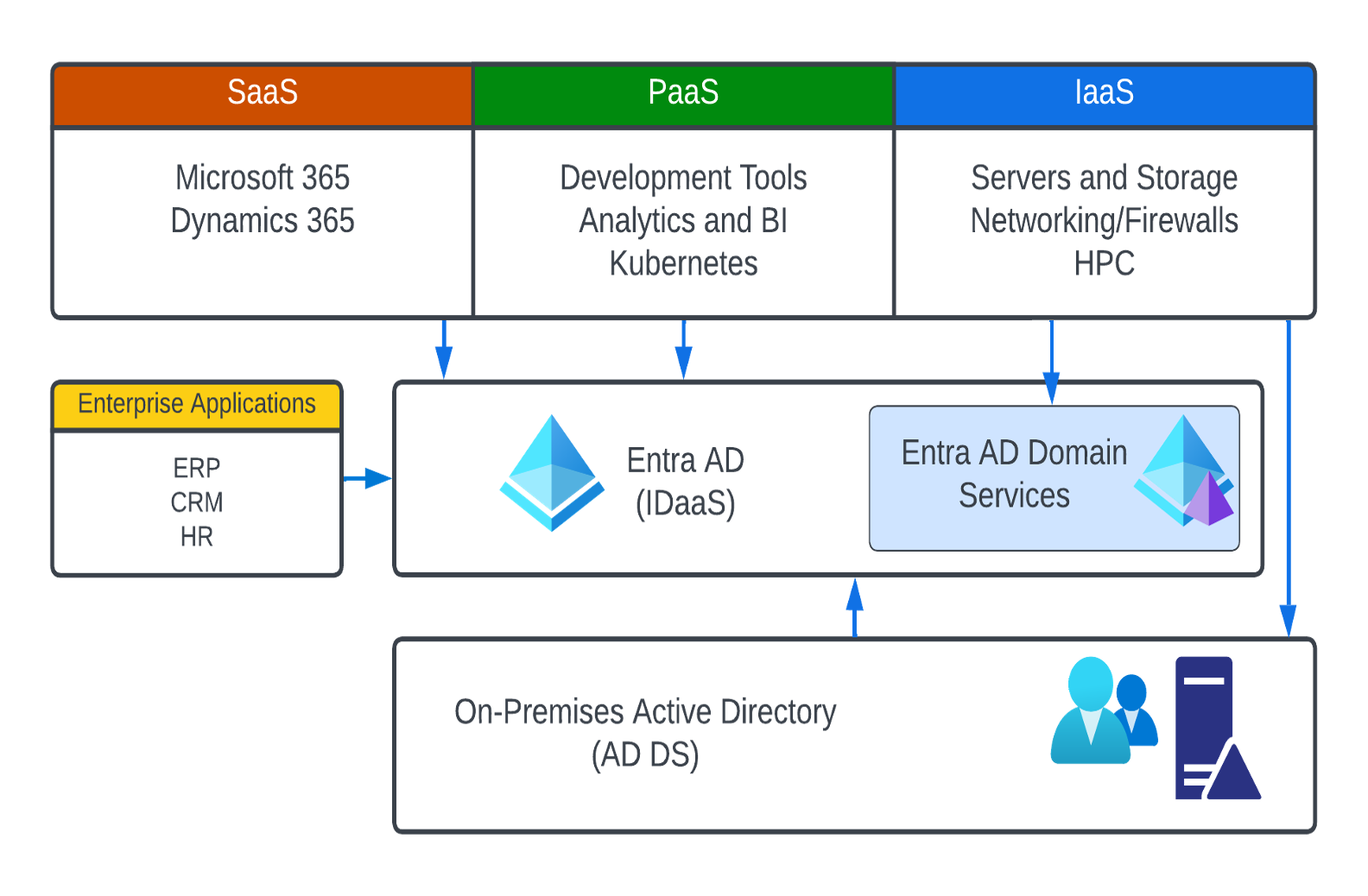 SaaS

Microsoft 365
Dynamics 365

PaaS

Development Tools
Analytics and BI
Kubernetes

IaaS

Servers and Storage
Networking/Firewalls
HPC

Enterprise Applications

ERP
CRM
HR

Entra AD
(IDaaS)

Entra AD Domain Services

On-Premises Active Directory
(AD DS)